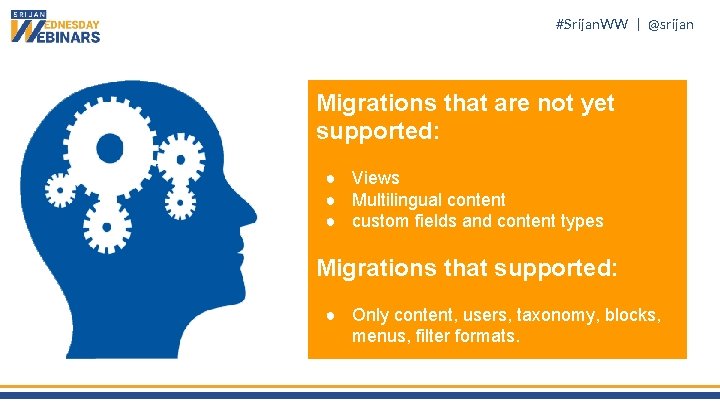 SRIJAN WEDNESDAY WEBINARS

#SrijanWW | @srijan

Migrations that are not yet supported:

● Views
● Multilingual content
● custom fields and content types

Migrations that supported:

● Only content, users, taxonomy, blocks, menus, filter formats.